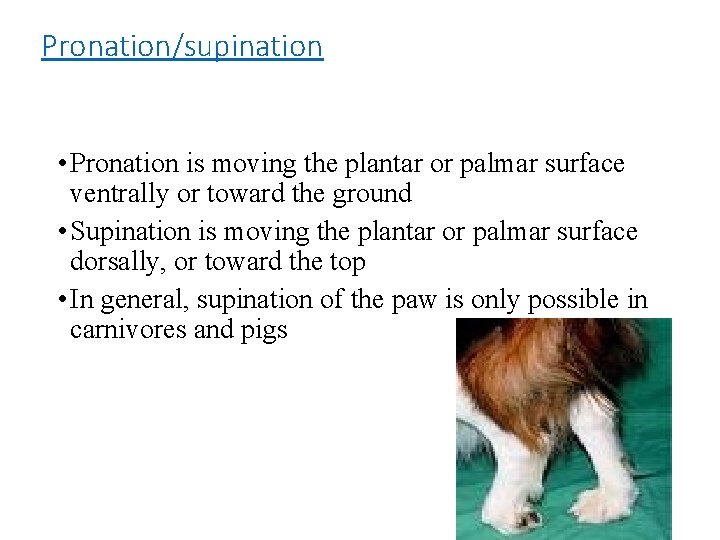 Pronation/supination

• Pronation is moving the plantar or palmar surface ventrally or toward the ground

• Supination is moving the plantar or palmar surface dorsally, or toward the top

• In general, supination of the paw is only possible in carnivores and pigs